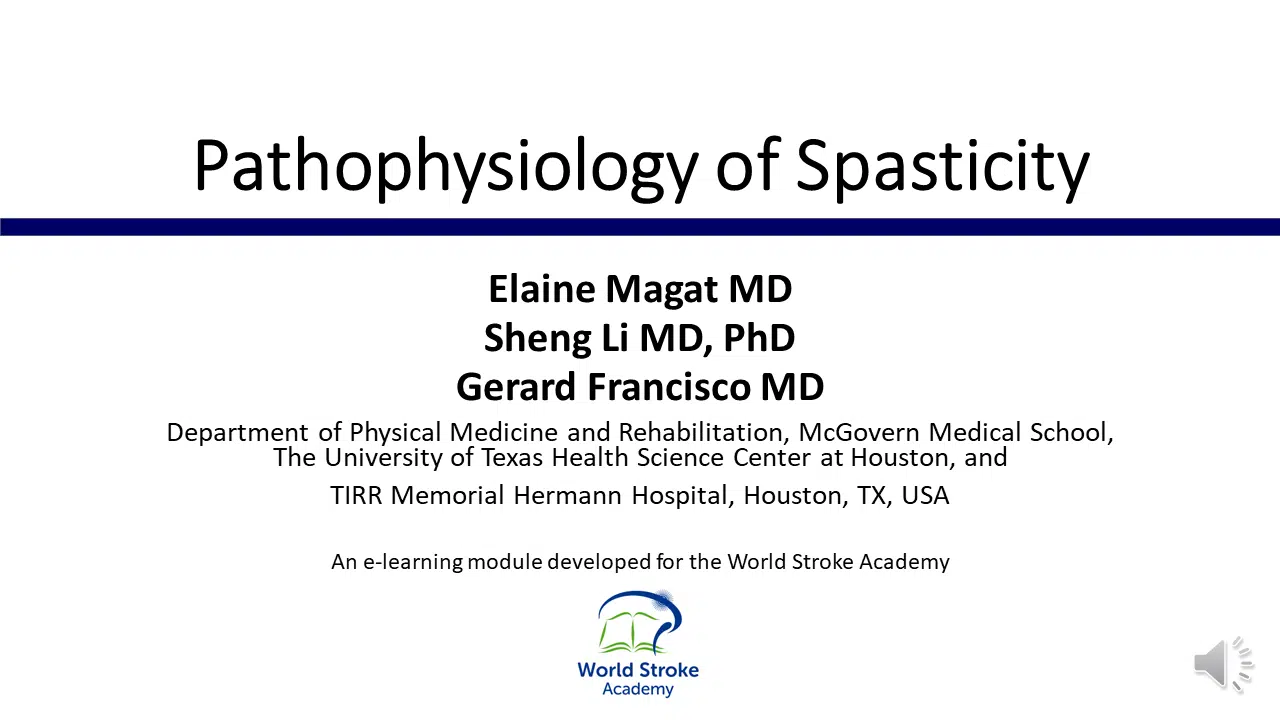 Pathophysiology of Spasticity

Elaine Magat MD
Sheng Li MD, PhD
Gerard Francisco MD

Department of Physical Medicine and Rehabilitation, McGovern Medical School, The University of Texas Health Science Center at Houston, and
TIRR Memorial Hermann Hospital, Houston, TX, USA

An e-learning module developed for the World Stroke Academy

World Stroke Academy